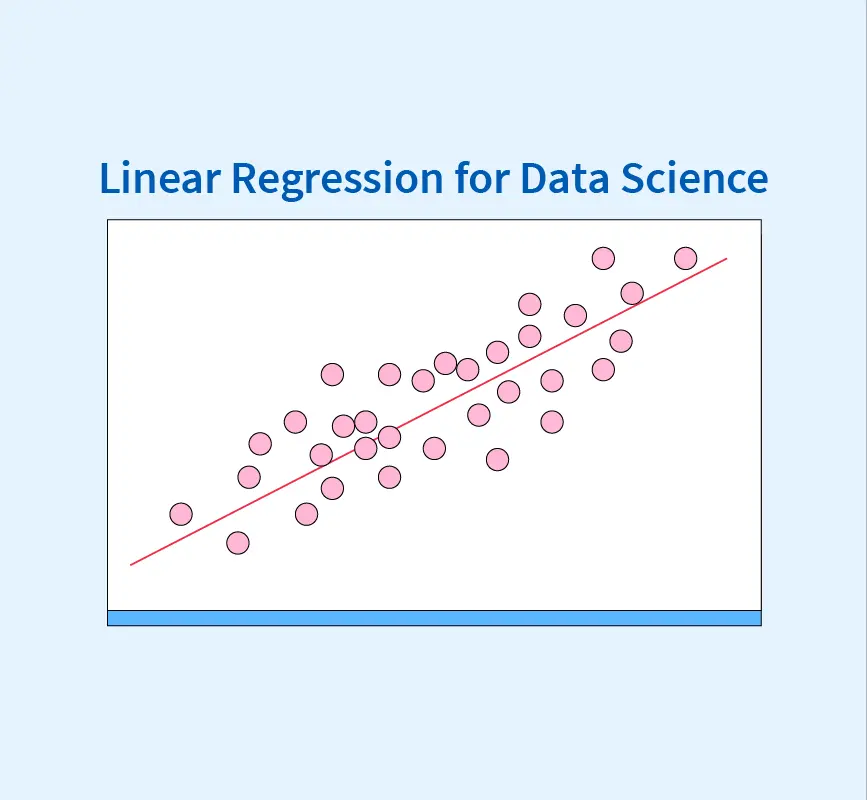 Linear Regression for Data Science